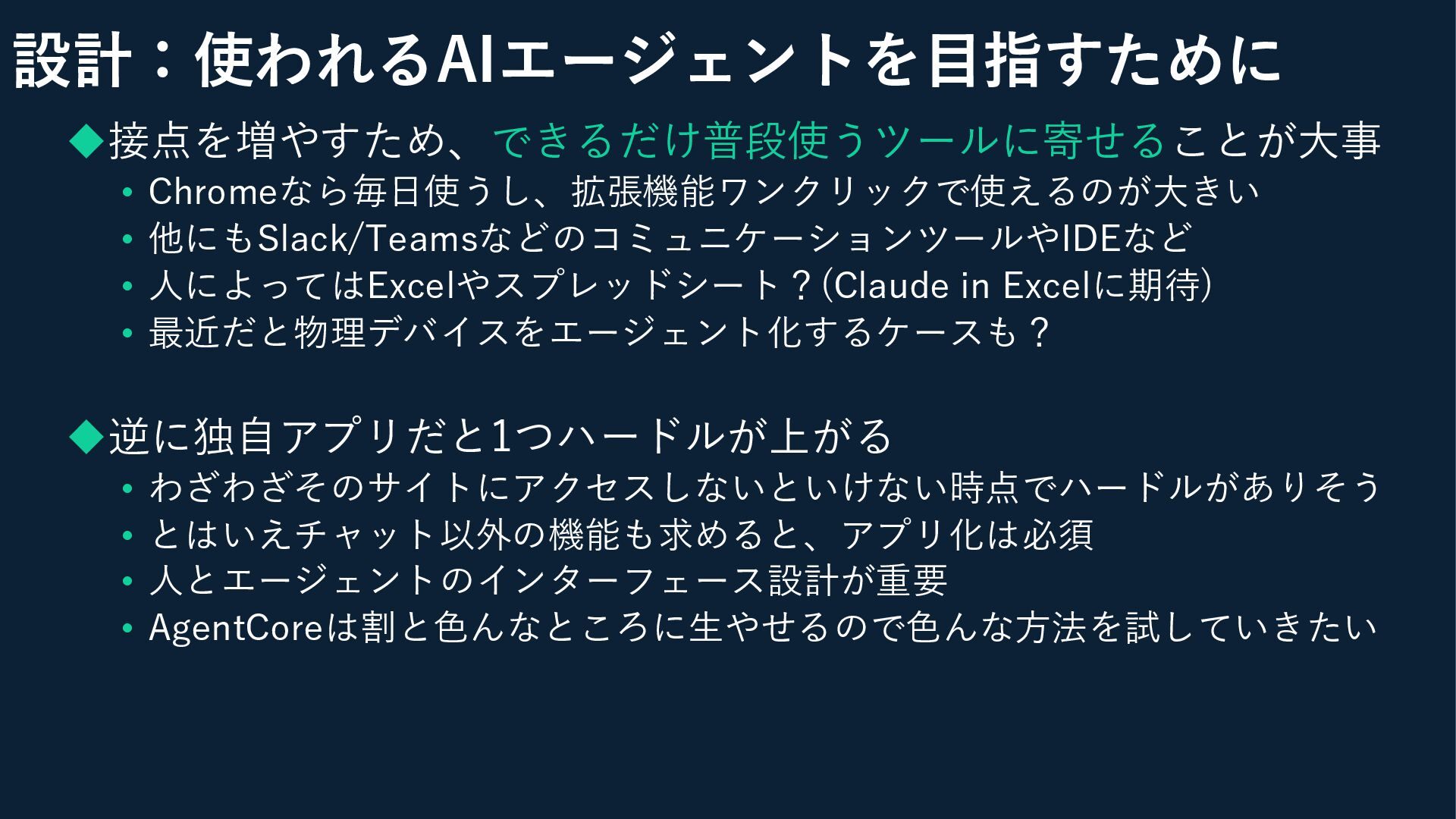 設計：使われるAIエージェントを目指すために

◆接点を増やすため、できるだけ普段使うツールに寄せることが大事
• Chromeなら毎日使うし、拡張機能ワンクリックで使えるのが大きい
• 他にもSlack/TeamsなどのコミュニケーションツールやIDEなど
• 人によってはExcelやスプレッドシート？(Claude in Excelに期待)
• 最近だと物理デバイスをエージェント化するケースも？

◆逆に独自アプリだと1つハードルが上がる
• わざわざそのサイトにアクセスしないといけない時点でハードルがありそう
• とはいえチャット以外の機能も求めると、アプリ化は必須
• 人とエージェントのインターフェース設計が重要
• AgentCoreは割と色んなところに生やせるので色んな方法を試していきたい